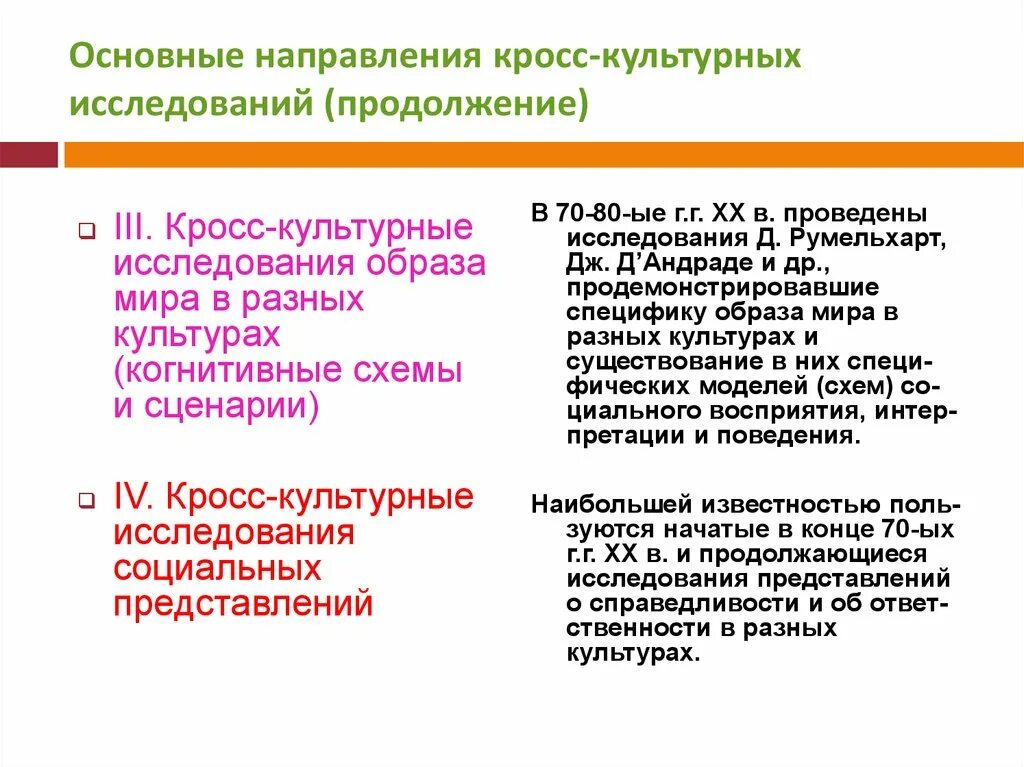 Основные направления кросс-культурных исследований (продолжение)

III. Кросс-культурные исследования образа мира в разных культурах (когнитивные схемы и сценарии)

IV. Кросс-культурные исследования социальных представлений

В 70-80-ые г.г. XX в. проведены исследования Д. Румельхарт, Дж. Д'Андраде и др., продемонстрировавшие специфику образа мира в разных культурах и существование в них специфических моделей (схем) социального восприятия, интерпретации и поведения.

Наибольшей известностью пользуются начатые в конце 70-ых г.г. XX в. и продолжающиеся исследования представлений о справедливости и об ответственности в разных культурах.